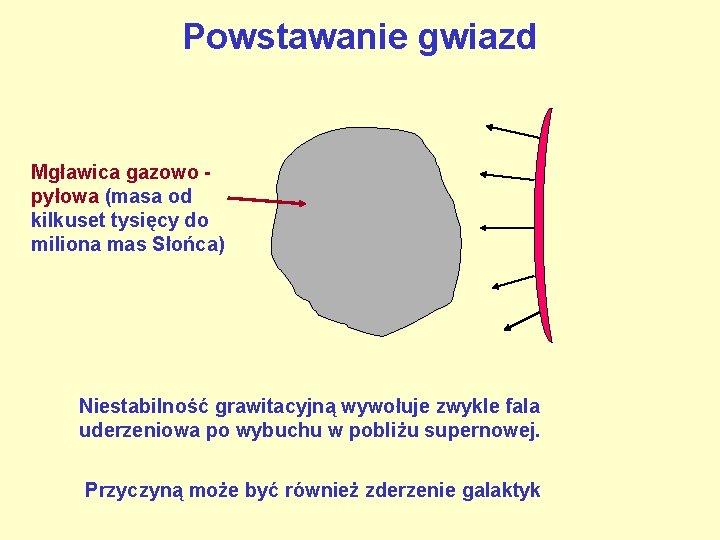 Powstawanie gwiazd

Mgławica gazowo - pyłowa (masa od kilkuset tysięcy do miliona mas Słońca)

Niestabilność grawitacyjną wywołuje zwykle fala uderzeniowa po wybuchu w pobliżu supernowej.

Przyczyną może być również zderzenie galaktyk